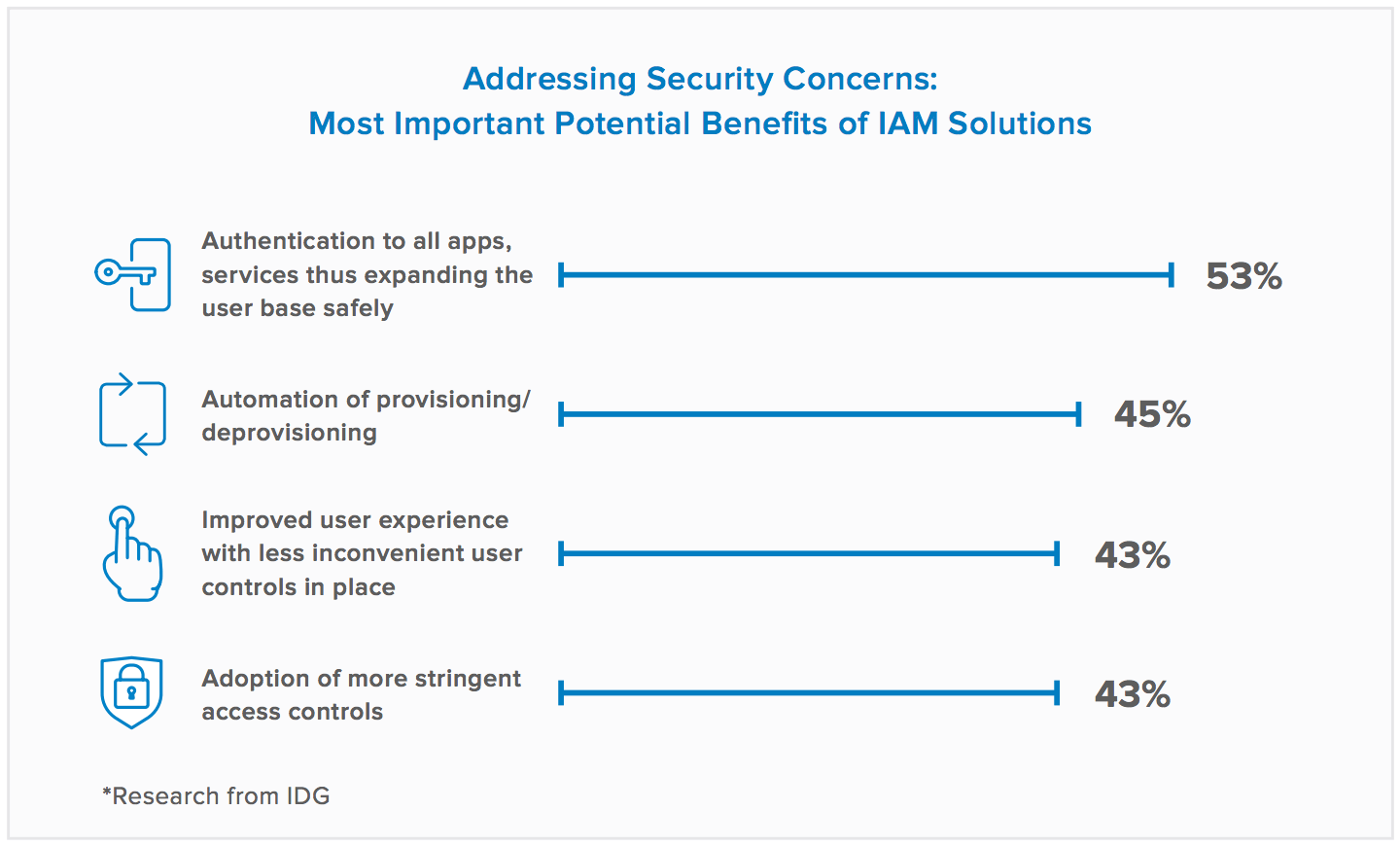 Addressing Security Concerns:
Most Important Potential Benefits of IAM Solutions

Authentication to all apps, services thus expanding the user base safely 53%

Automation of provisioning/ deprovisioning 45%

Improved user experience with less inconvenient user controls in place 43%

Adoption of more stringent access controls 43%

*Research from IDG